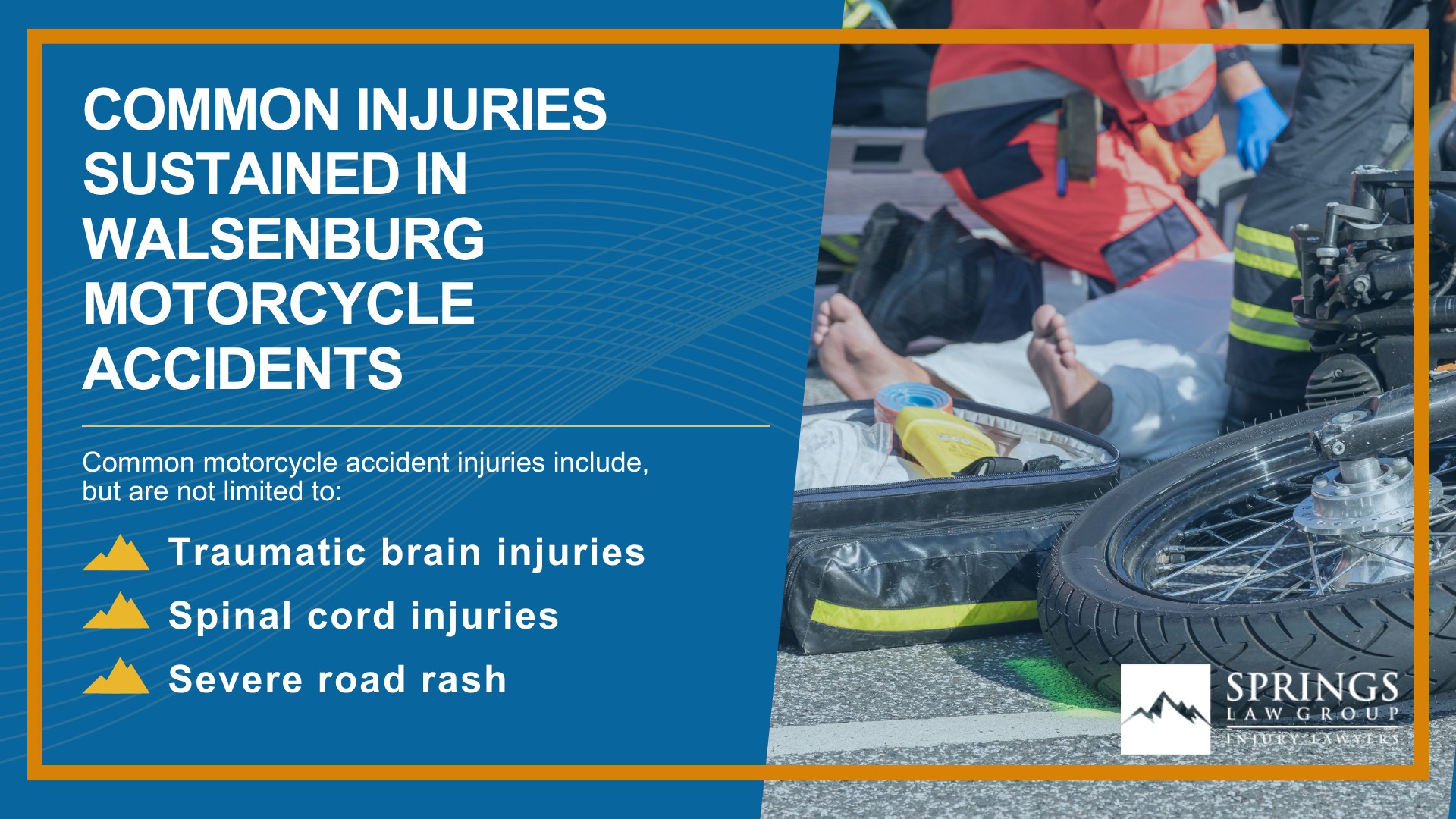 COMMON INJURIES SUSTAINED IN WALSENBURG MOTORCYCLE ACCIDENTS

Common motorcycle accident injuries include, but are not limited to:

Traumatic brain injuries

Spinal cord injuries

Severe road rash

SPRINGS
LAW GROUP
INJURY LAWYERS